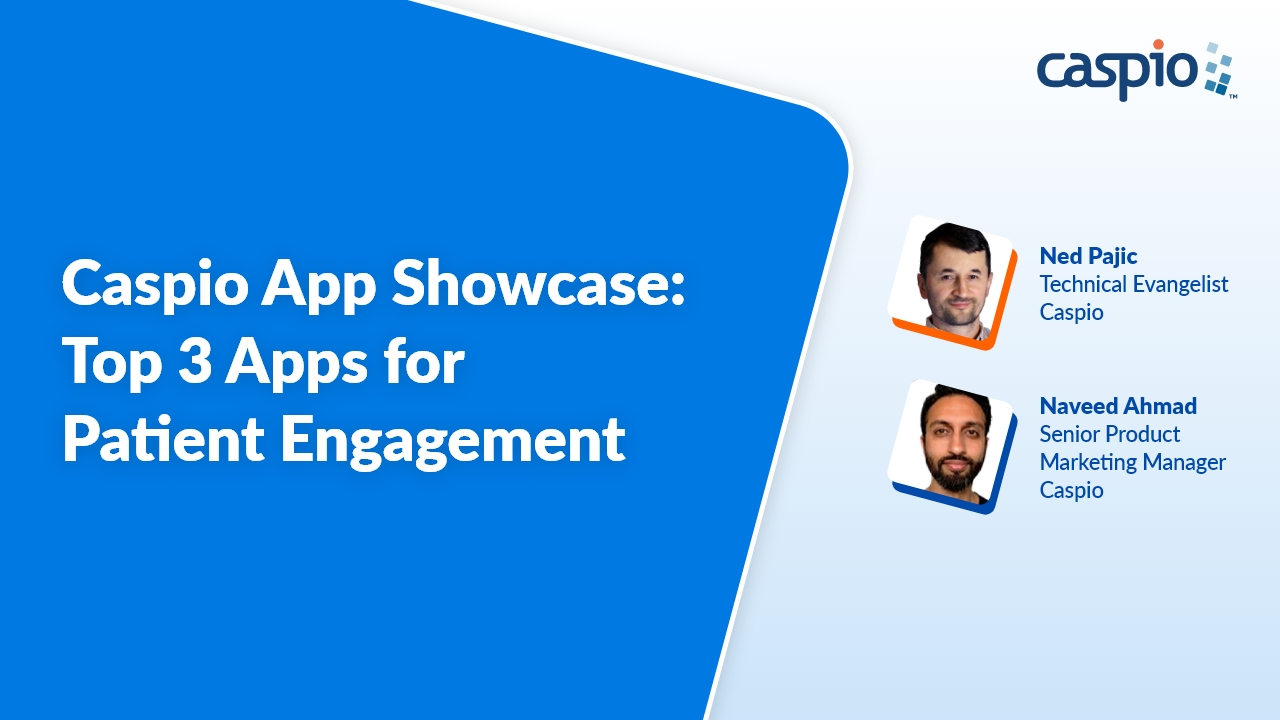 caspio™

Caspio App Showcase: Top 3 Apps for Patient Engagement

Ned Pajic
Technical Evangelist
Caspio

Naveed Ahmad
Senior Product Marketing Manager
Caspio